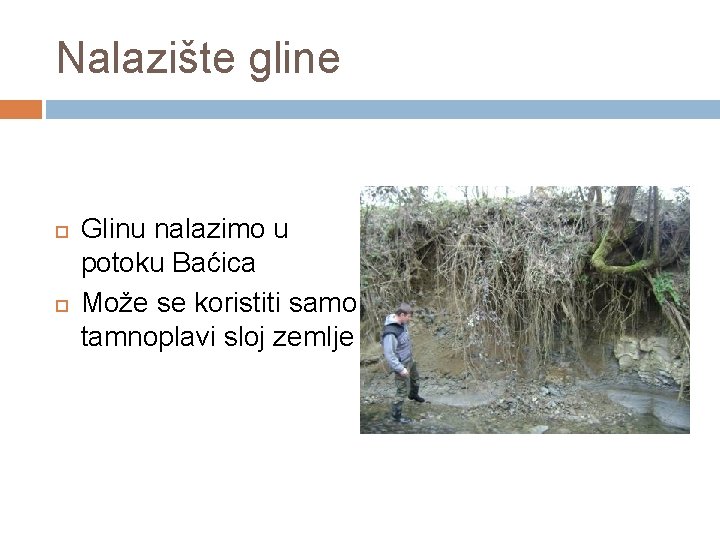 Nalazište gline

Glinu nalazimo u potoku Baćica

Može se koristiti samo tamnoplavi sloj zemlje